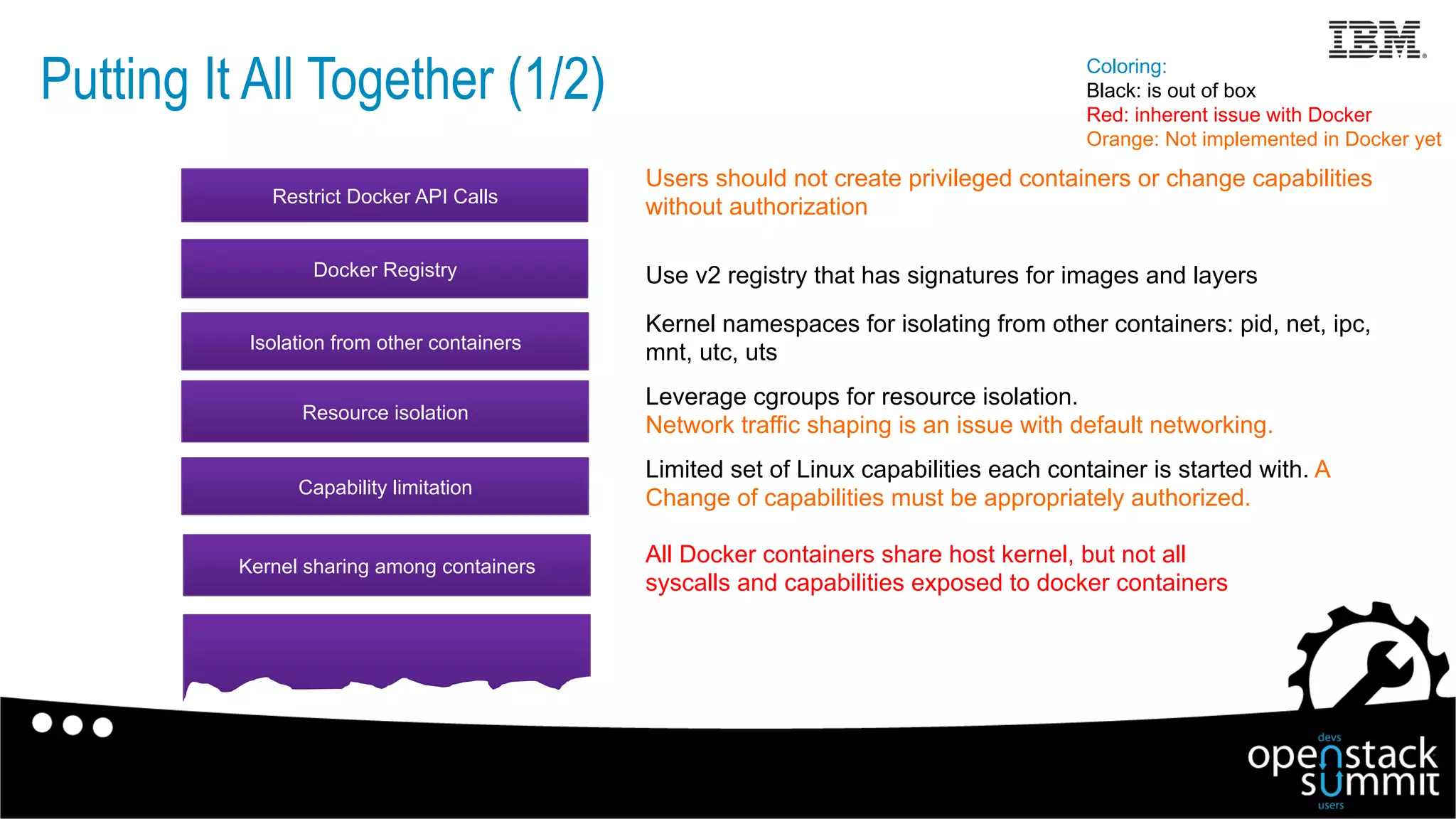 Putting It All Together (1/2)

IBM

Coloring:
Black: is out of box
Red: inherent issue with Docker
Orange: Not implemented in Docker yet

Restrict Docker API Calls

Users should not create privileged containers or change capabilities without authorization

Docker Registry

Use v2 registry that has signatures for images and layers

Isolation from other containers

Kernel namespaces for isolating from other containers: pid, net, ipc, mnt, utc, uts

Resource isolation

Leverage cgroups for resource isolation.
Network traffic shaping is an issue with default networking.

Capability limitation

Limited set of Linux capabilities each container is started with. A Change of capabilities must be appropriately authorized.

Kernel sharing among containers

All Docker containers share host kernel, but not all syscalls and capabilities exposed to docker containers

devs
openstack
summit
users